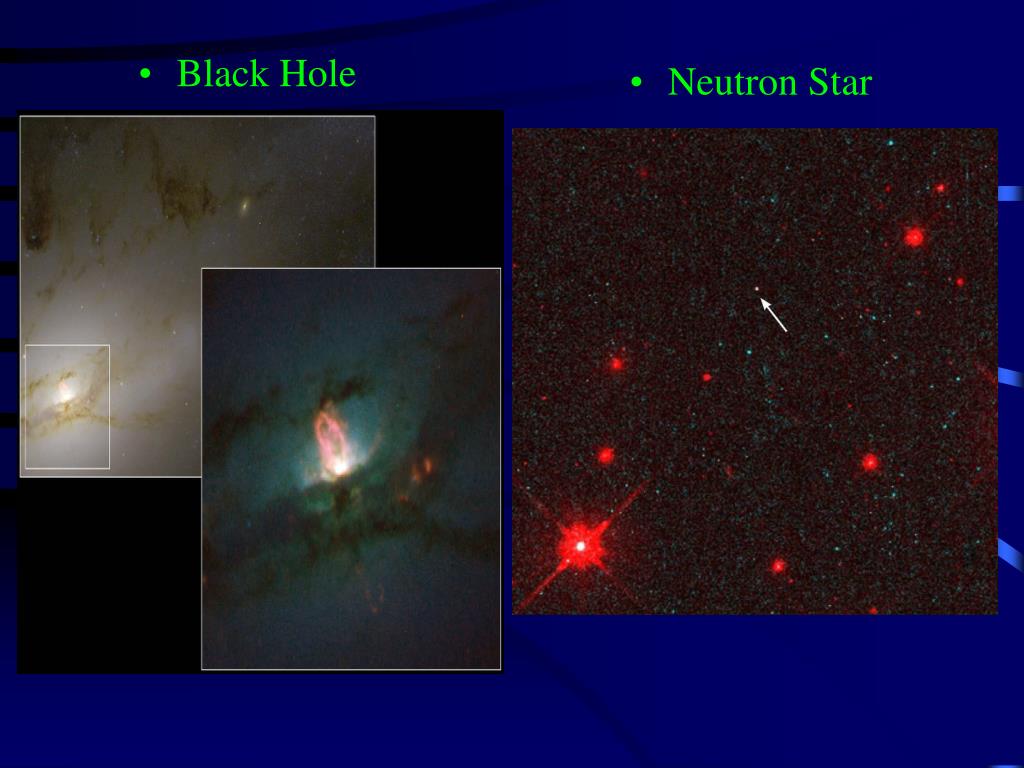 • Black Hole

• Neutron Star